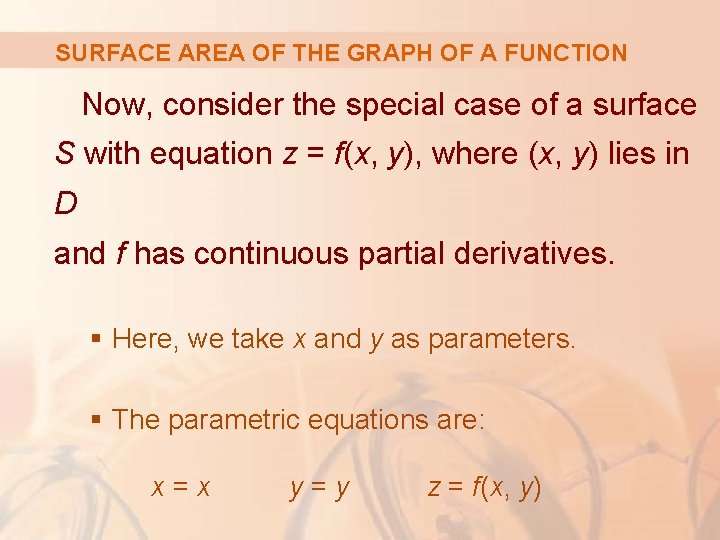 SURFACE AREA OF THE GRAPH OF A FUNCTION

Now, consider the special case of a surface $S$ with equation $z = f(x, y)$, where $(x, y)$ lies in $D$

and $f$ has continuous partial derivatives.

▪ Here, we take $x$ and $y$ as parameters.

▪ The parametric equations are:

$x = x$ $y = y$ $z = f(x, y)$